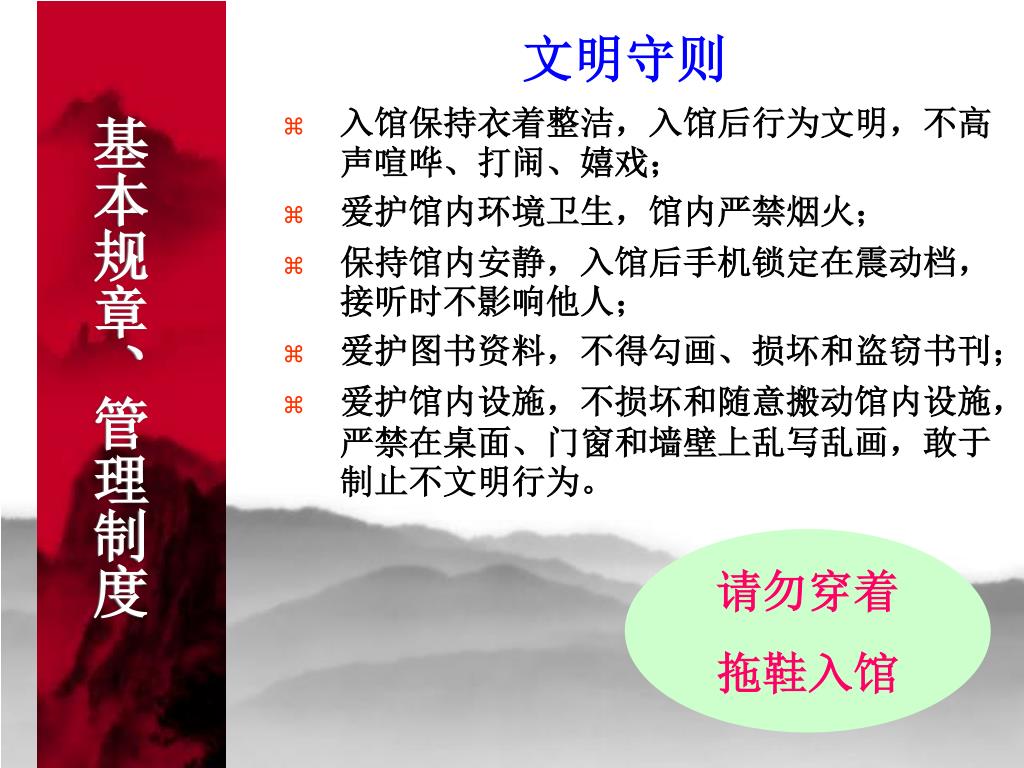 基本规章、管理制度

文明守则

⌘ 入馆保持衣着整洁，入馆后行为文明，不高声喧哗、打闹、嬉戏；

⌘ 爱护馆内环境卫生，馆内严禁烟火；

⌘ 保持馆内安静，入馆后手机锁定在震动档，接听时不影响他人；

⌘ 爱护图书资料，不得勾画、损坏和盗窃书刊；

⌘ 爱护馆内设施，不损坏和随意搬动馆内设施，严禁在桌面、门窗和墙壁上乱写乱画，敢于制止不文明行为。

请勿穿着
拖鞋入馆